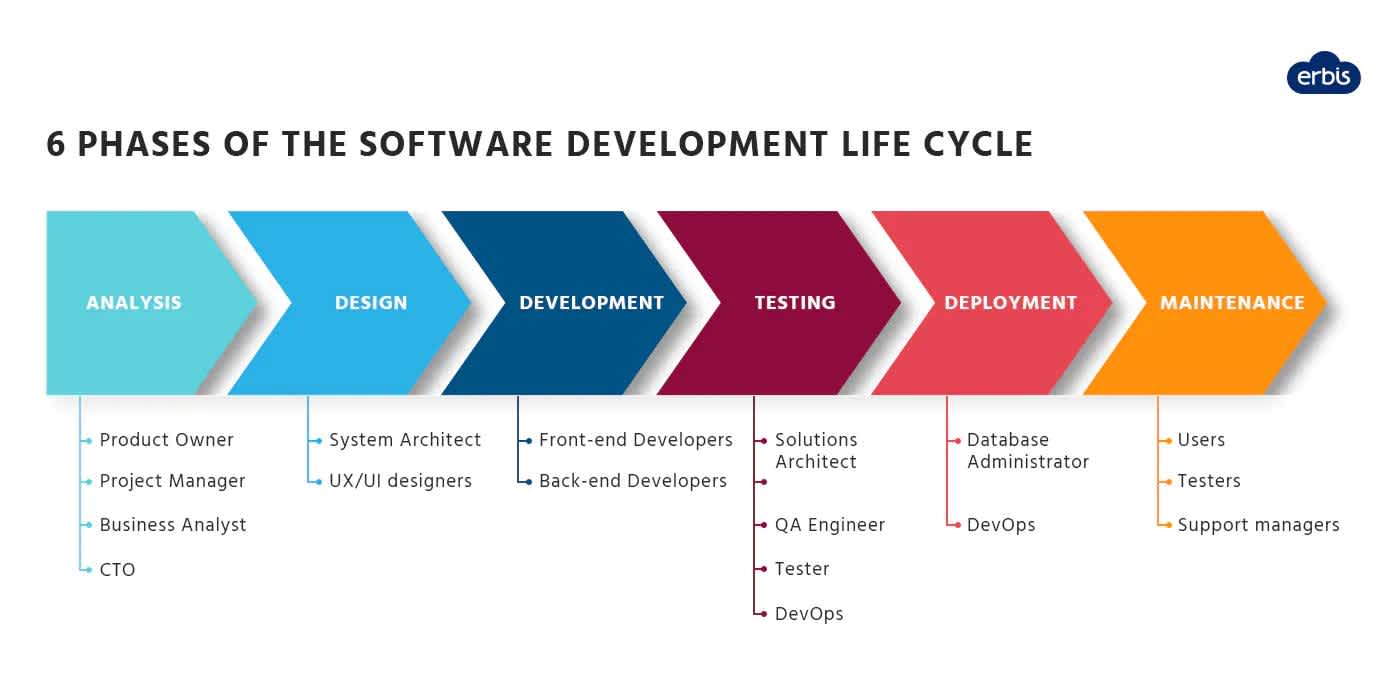 erbis

6 PHASES OF THE SOFTWARE DEVELOPMENT LIFE CYCLE

ANALYSIS
Product Owner
Project Manager
Business Analyst
CTO

DESIGN
System Architect
UX/UI designers

DEVELOPMENT
Front-end Developers
Back-end Developers

TESTING
Solutions Architect
QA Engineer
Tester
DevOps

DEPLOYMENT
Database Administrator
DevOps

MAINTENANCE
Users
Testers
Support managers